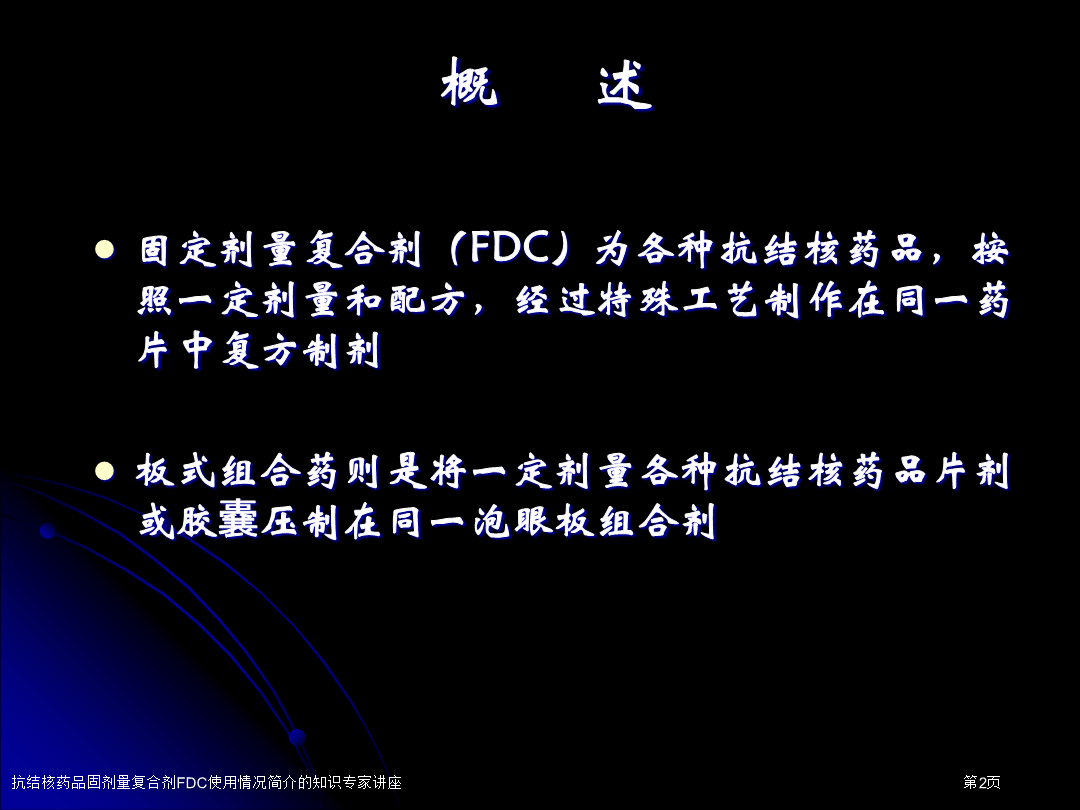 概　述

固定剂量复合剂（FDC）为各种抗结核药品，按照一定剂量和配方，经过特殊工艺制作在同一药片中复方制剂

板式组合药则是将一定剂量各种抗结核药品片剂或胶囊压制在同一泡眼板组合剂

抗结核药品固剂量复合剂FDC使用情况简介的知识专家讲座

第2页